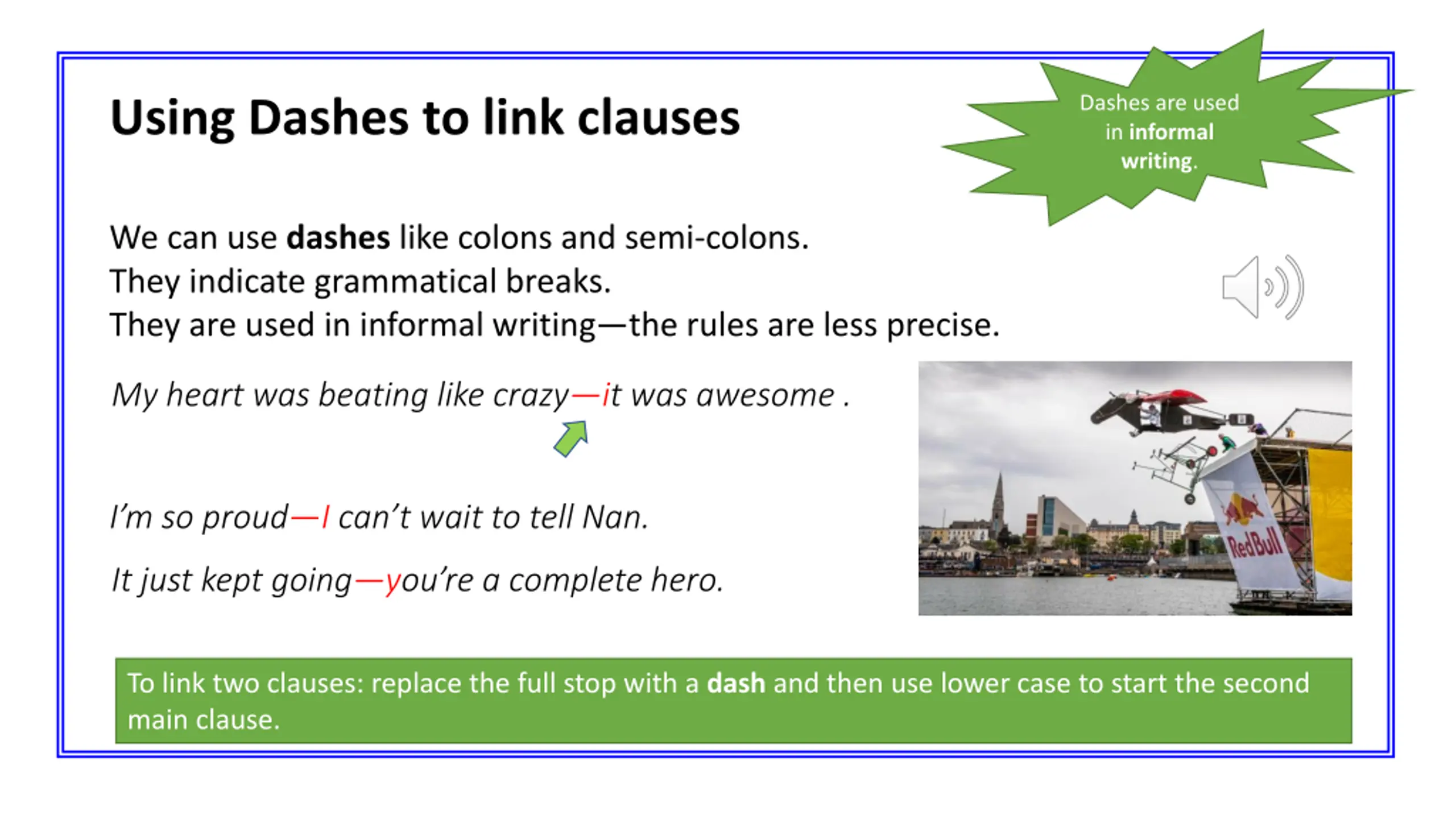 Using Dashes to link clauses

Dashes are used in informal writing.

We can use dashes like colons and semi-colons.
They indicate grammatical breaks.
They are used in informal writing—the rules are less precise.

My heart was beating like crazy—it was awesome .

I'm so proud—I can't wait to tell Nan.

It just kept going—you're a complete hero.

RedBull

To link two clauses: replace the full stop with a dash and then use lower case to start the second main clause.